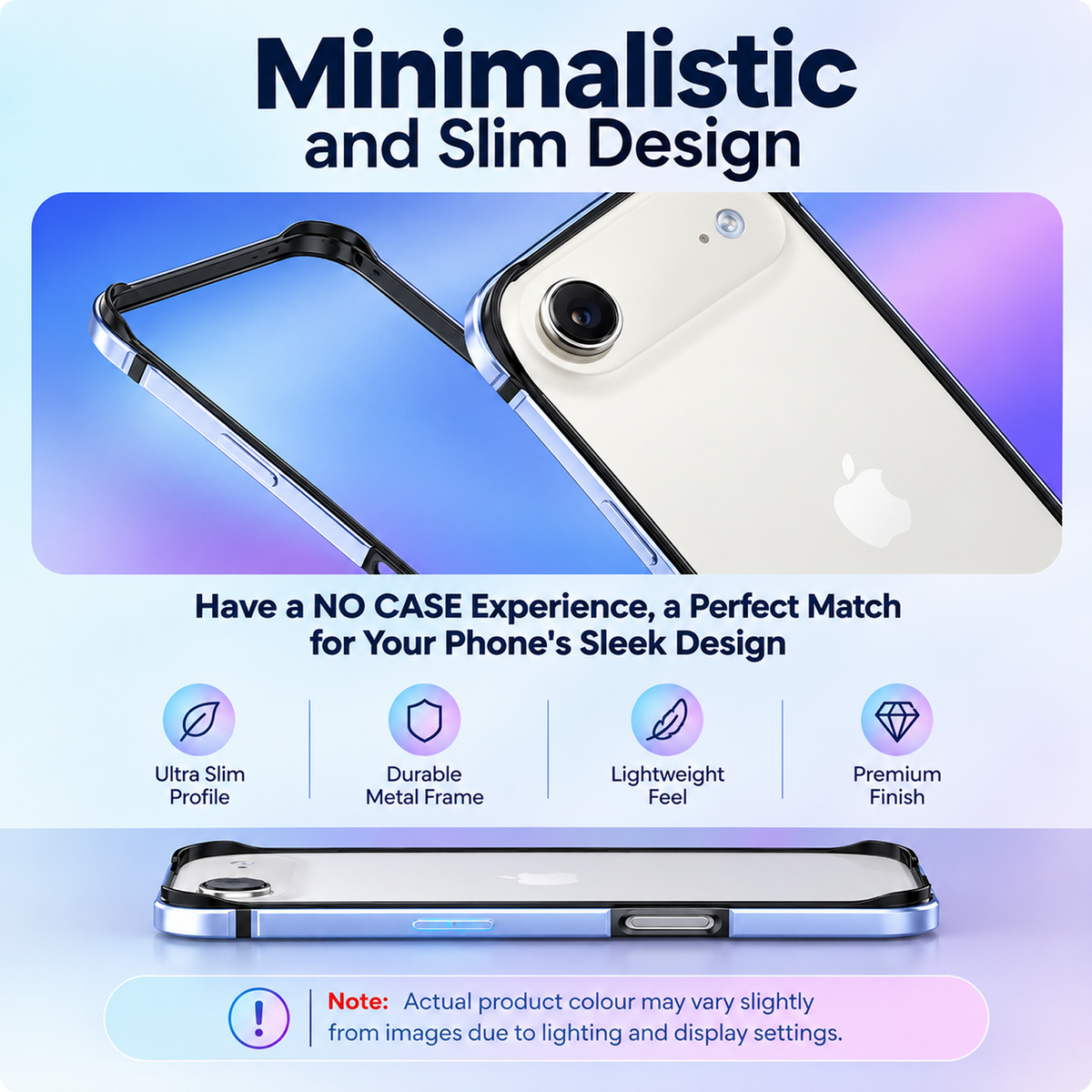 Minimalistic and Slim Design

Have a NO CASE Experience, a Perfect Match for Your Phone's Sleek Design

Ultra Slim Profile

Durable Metal Frame

Lightweight Feel

Premium Finish

Note: Actual product colour may vary slightly from images due to lighting and display settings.